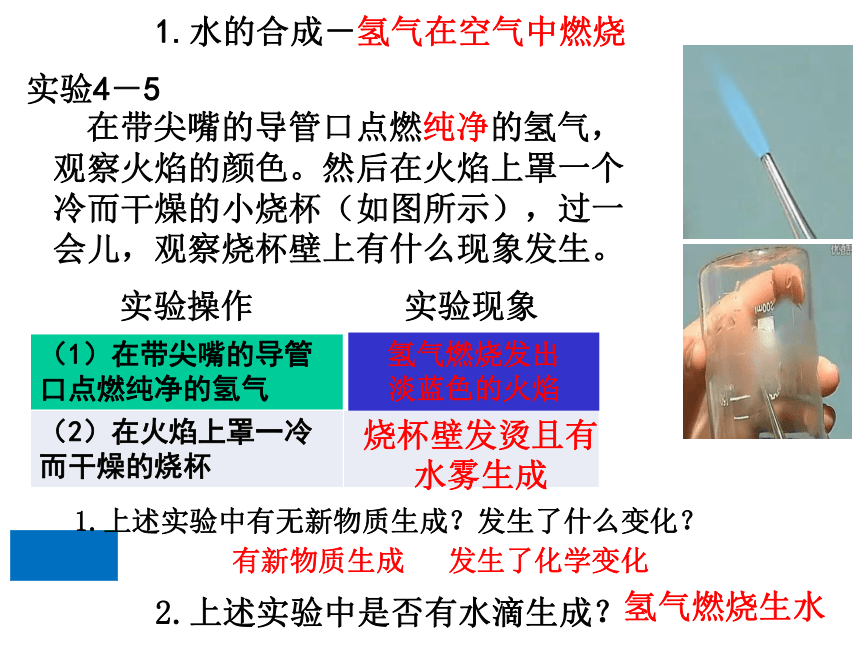 1. 水的合成－氢气在空气中燃烧

实验4－5

在带尖嘴的导管口点燃纯净的氢气，观察火焰的颜色。然后在火焰上罩一个冷而干燥的小烧杯（如图所示），过一会儿，观察烧杯壁上有什么现象发生。

| 实验操作 | 实验现象 |
|---|---|
| （1）在带尖嘴的导管口点燃纯净的氢气 | 氢气燃烧发出淡蓝色的火焰 |
| （2）在火焰上罩一冷而干燥的烧杯 | 烧杯壁发烫且有水雾生成 |

1. 上述实验中有无新物质生成？发生了什么变化？
有新物质生成　发生了化学变化

2. 上述实验中是否有水滴生成？氢气燃烧生水